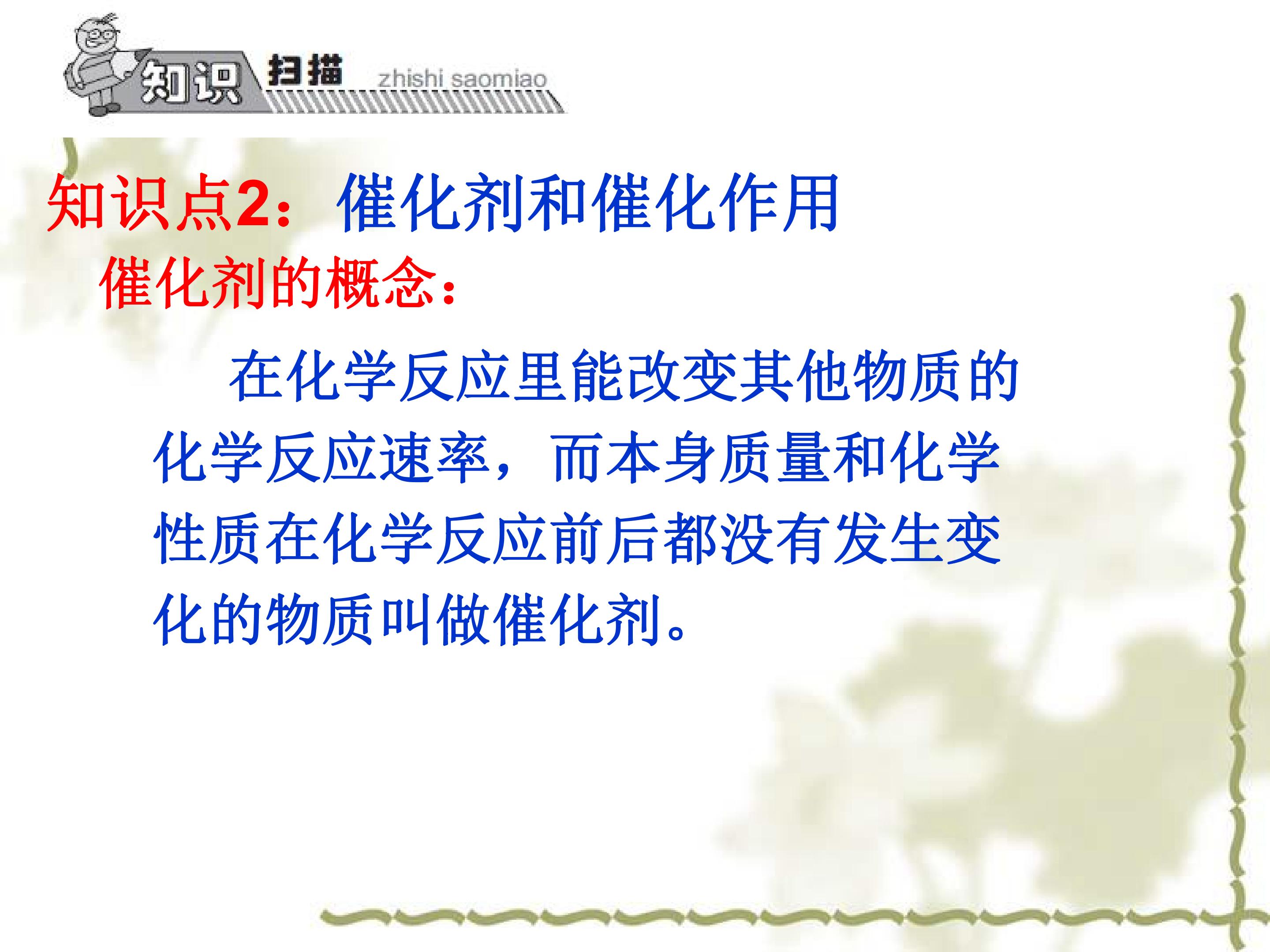 知识 扫描 zhishi saomiao

知识点2：催化剂和催化作用

催化剂的概念：

在化学反应里能改变其他物质的化学反应速率，而本身质量和化学性质在化学反应前后都没有发生变化的物质叫做催化剂。